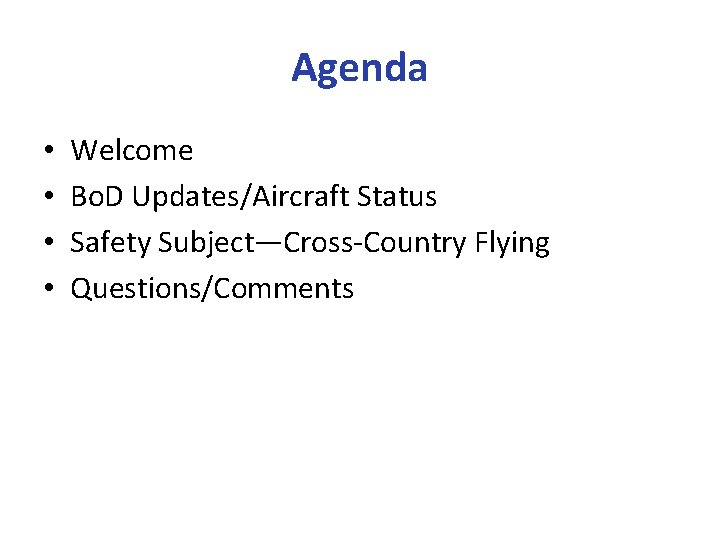 Agenda

• Welcome
• BoD Updates/Aircraft Status
• Safety Subject—Cross-Country Flying
• Questions/Comments